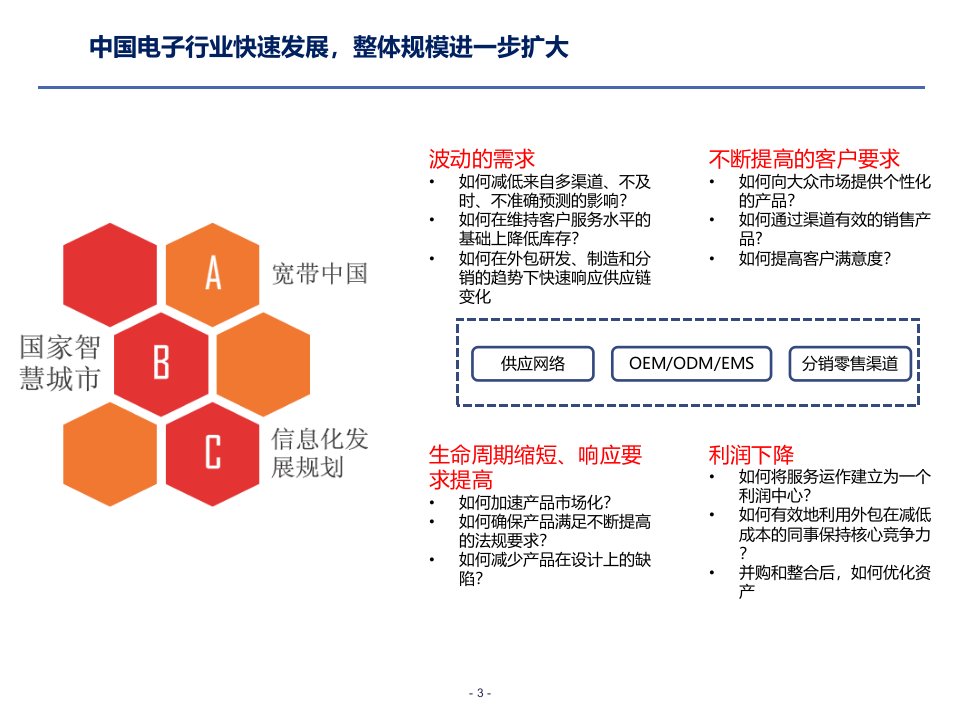 中国电子行业快速发展，整体规模进一步扩大

A
宽带中国
国家智慧城市
B
C
信息化发展规划

波动的需求
• 如何减低来自多渠道、不及时、不准确预测的影响？
• 如何在维持客户服务水平的基础上降低库存？
• 如何在外包研发、制造和分销的趋势下快速响应供应链变化

不断提高的客户要求
• 如何向大众市场提供个性化的产品？
• 如何通过渠道有效的销售产品？
• 如何提高客户满意度？

供应网络
OEM/ODM/EMS
分销零售渠道

生命周期缩短、响应要求提高
• 如何加速产品市场化？
• 如何确保产品满足不断提高的法规要求？
• 如何减少产品在设计上的缺陷？

利润下降
• 如何将服务运作建立为一个利润中心？
• 如何有效地利用外包在减低成本的同事保持核心竞争力？
• 并购和整合后，如何优化资产

- 3 -